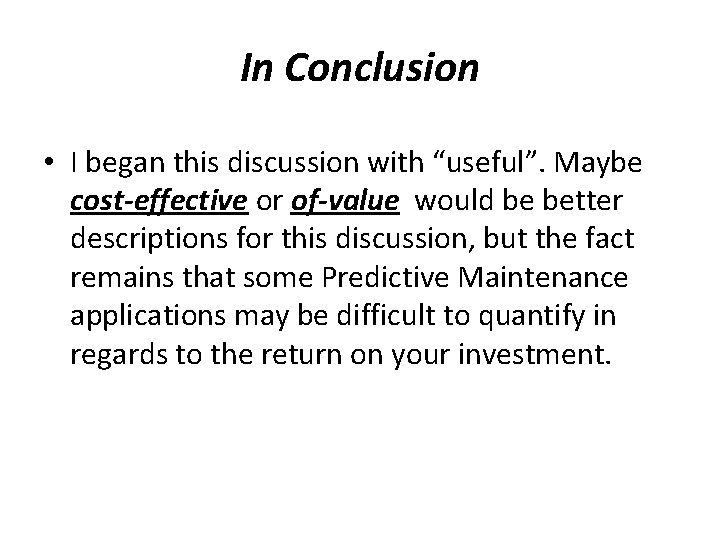 In Conclusion

• I began this discussion with “useful”. Maybe cost-effective or of-value would be better descriptions for this discussion, but the fact remains that some Predictive Maintenance applications may be difficult to quantify in regards to the return on your investment.